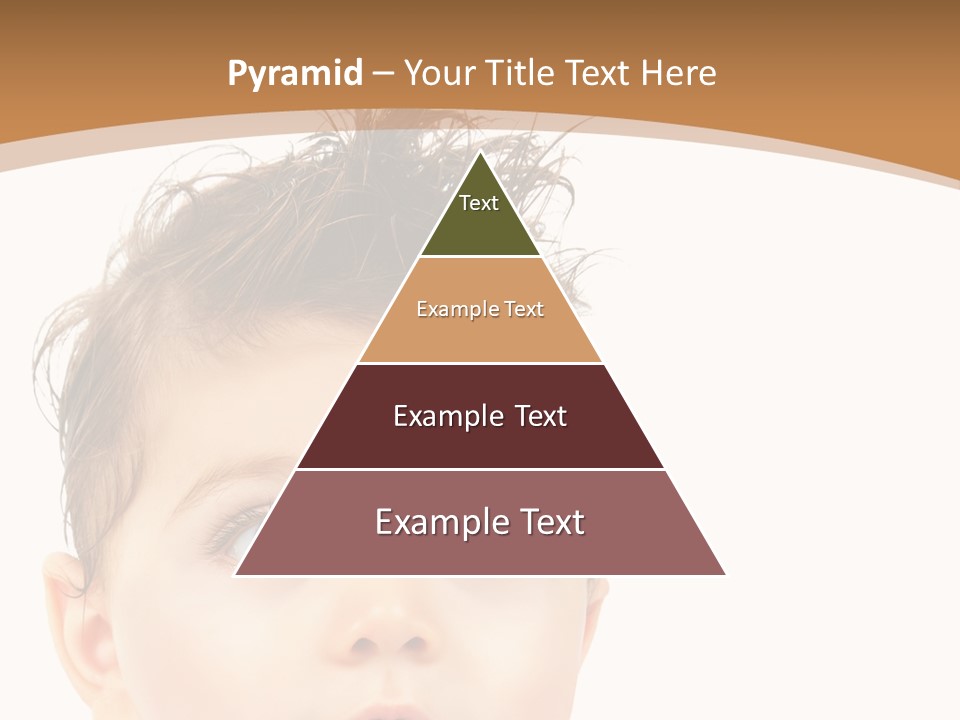 Pyramid – Your Title Text Here

Text

Example Text

Example Text

Example Text